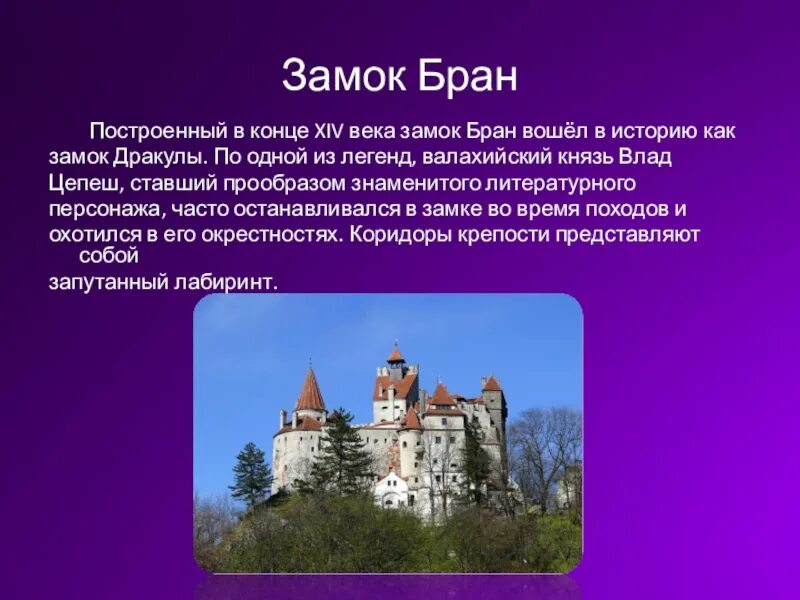 Замок Бран

Построенный в конце XIV века замок Бран вошёл в историю как замок Дракулы. По одной из легенд, валахийский князь Влад Цепеш, ставший прообразом знаменитого литературного персонажа, часто останавливался в замке во время походов и охотился в его окрестностях. Коридоры крепости представляют собой запутанный лабиринт.